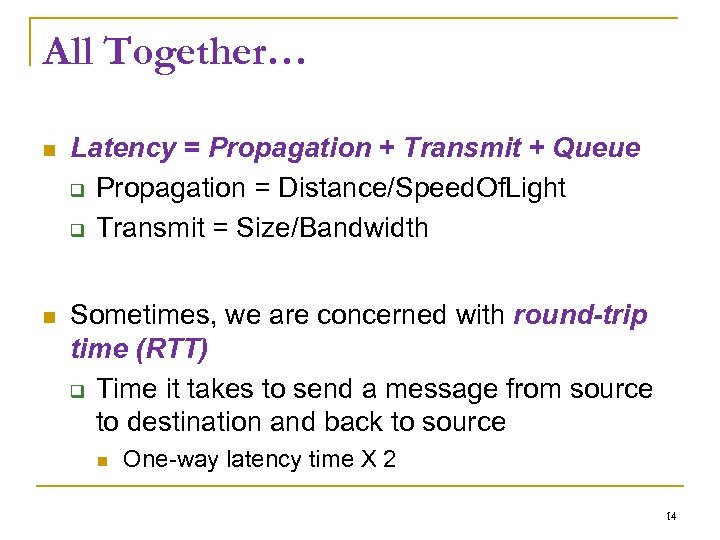 All Together…

Latency = Propagation + Transmit + Queue

Propagation = Distance/SpeedOfLight

Transmit = Size/Bandwidth

Sometimes, we are concerned with round-trip time (RTT)

Time it takes to send a message from source to destination and back to source

One-way latency time X 2

14